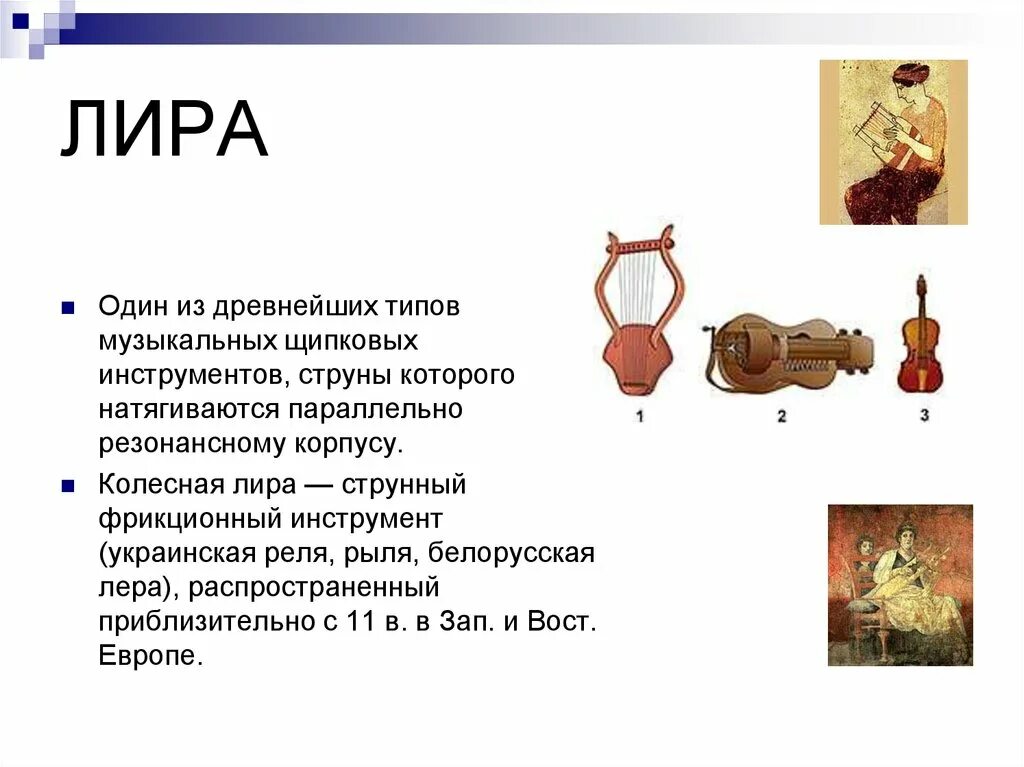 ЛИРА

Один из древнейших типов музыкальных щипковых инструментов, струны которого натягиваются параллельно резонансному корпусу.

Колесная лира — струнный фрикционный инструмент (украинская реля, рыля, белорусская лера), распространенный приблизительно с 11 в. в Зап. и Вост. Европе.

1

2

3